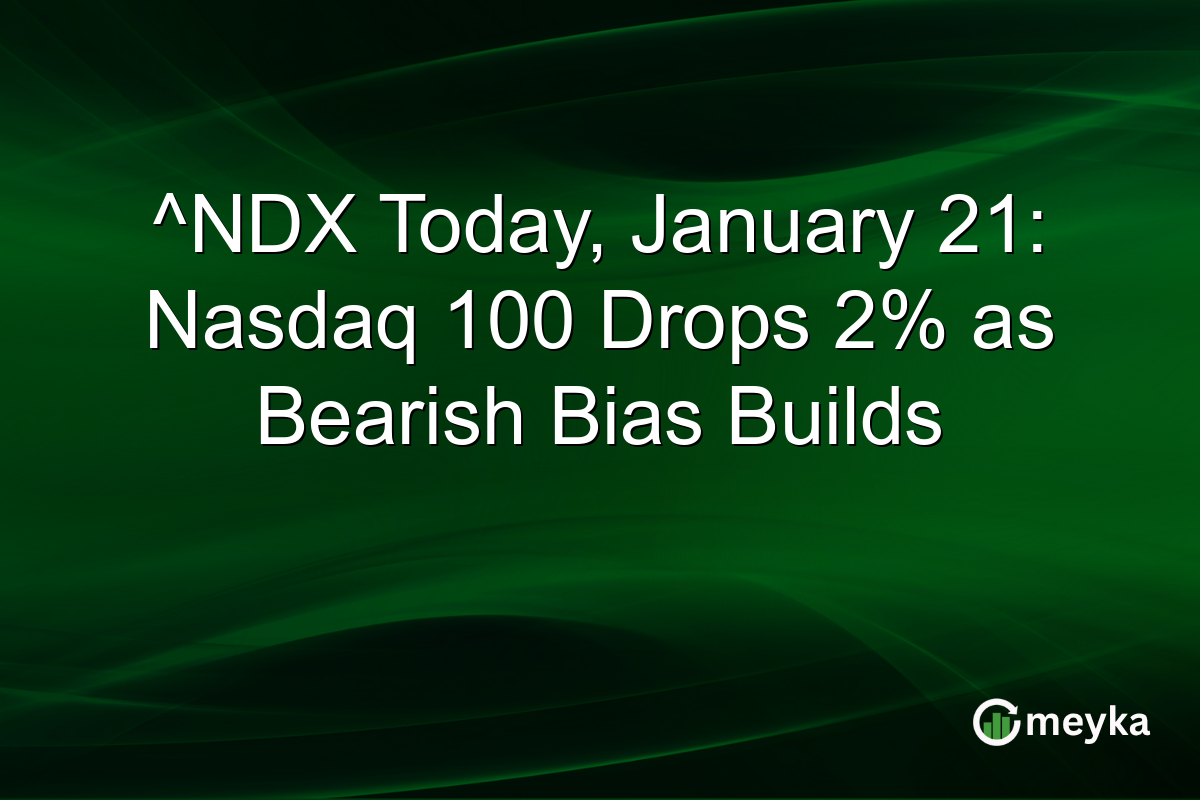 ^NDX Today, January 21: Nasdaq 100 Drops 2% as Bearish Bias Builds

meyka